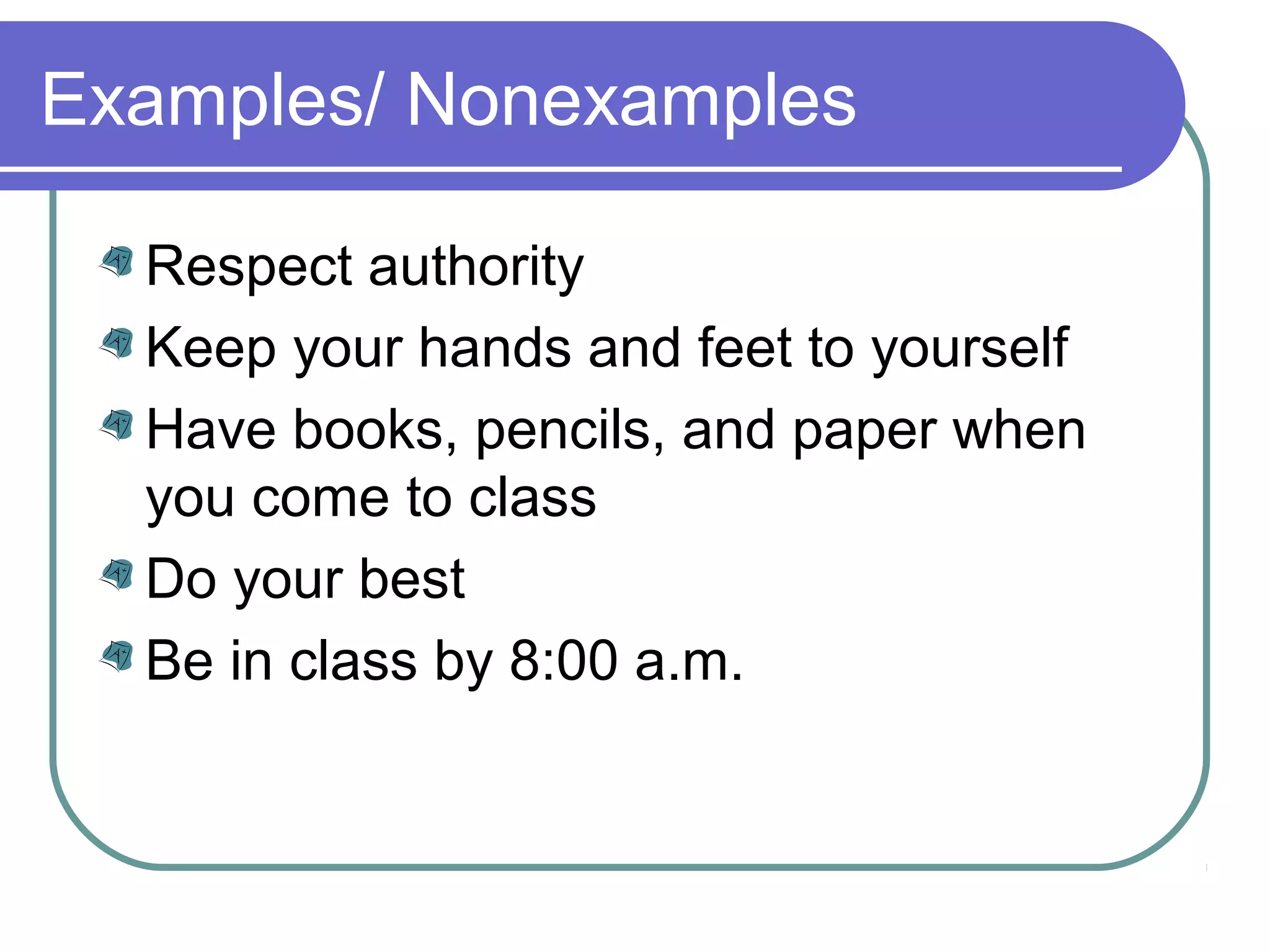 Examples/ Nonexamples

Respect authority

Keep your hands and feet to yourself

Have books, pencils, and paper when you come to class

Do your best

Be in class by 8:00 a.m.